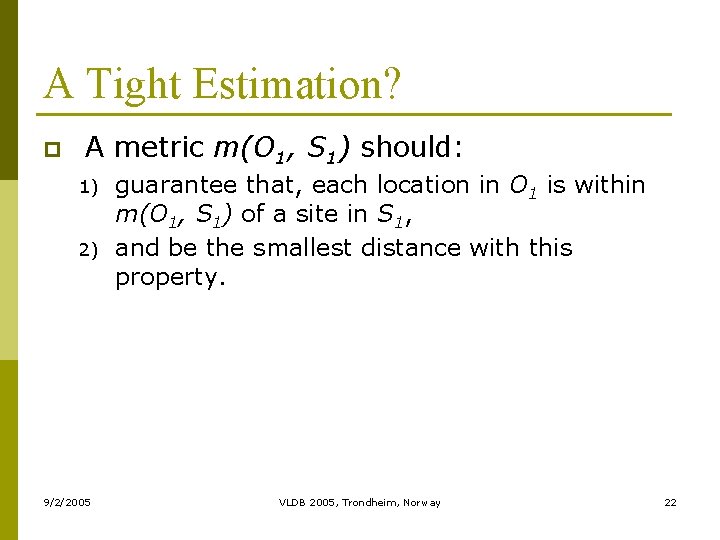 A Tight Estimation?

A metric $m(O_1, S_1)$ should:

1) guarantee that, each location in $O_1$ is within $m(O_1, S_1)$ of a site in $S_1$,

2) and be the smallest distance with this property.

9/2/2005

VLDB 2005, Trondheim, Norway

22